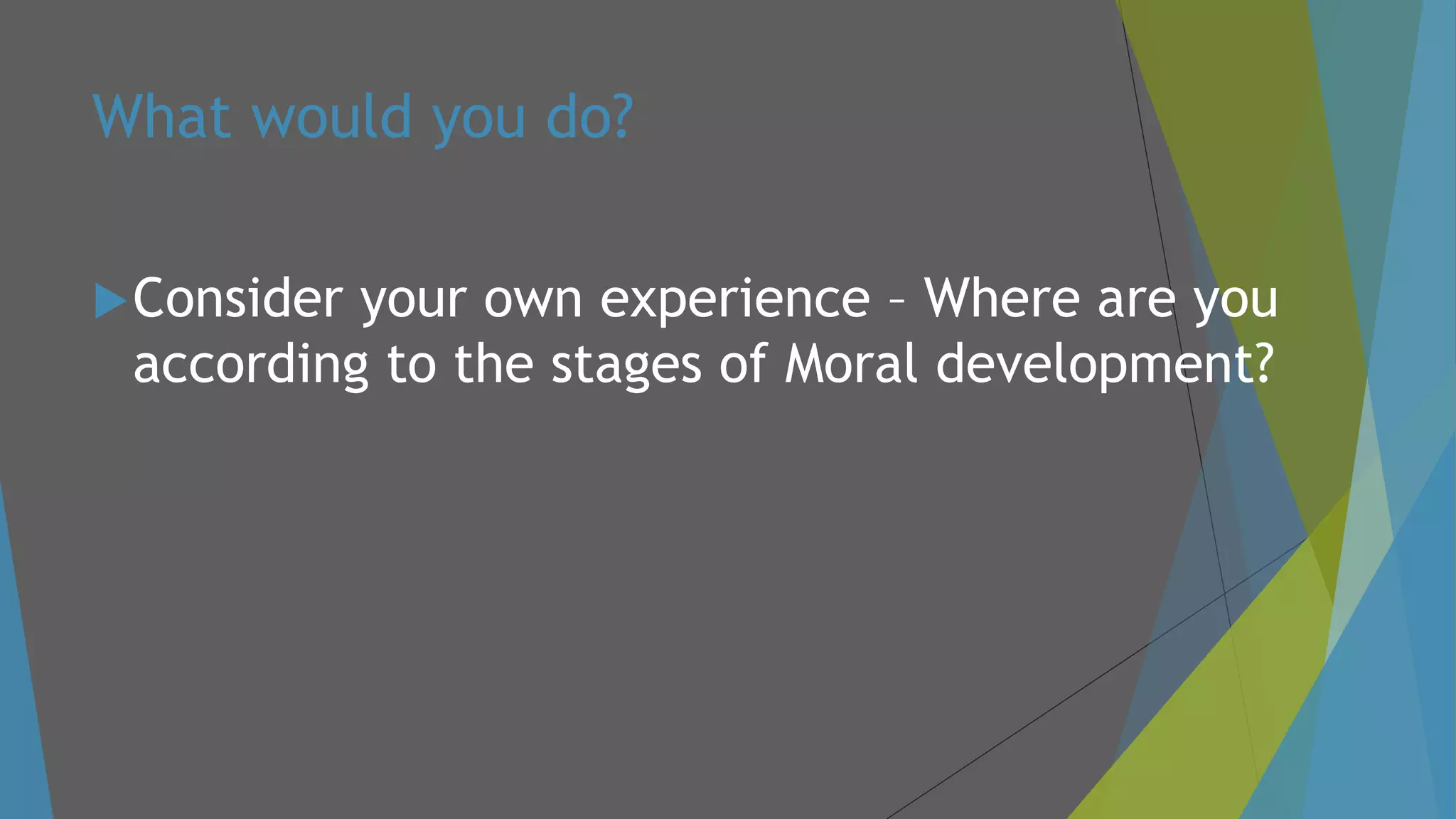 What would you do?

Consider your own experience – Where are you according to the stages of Moral development?